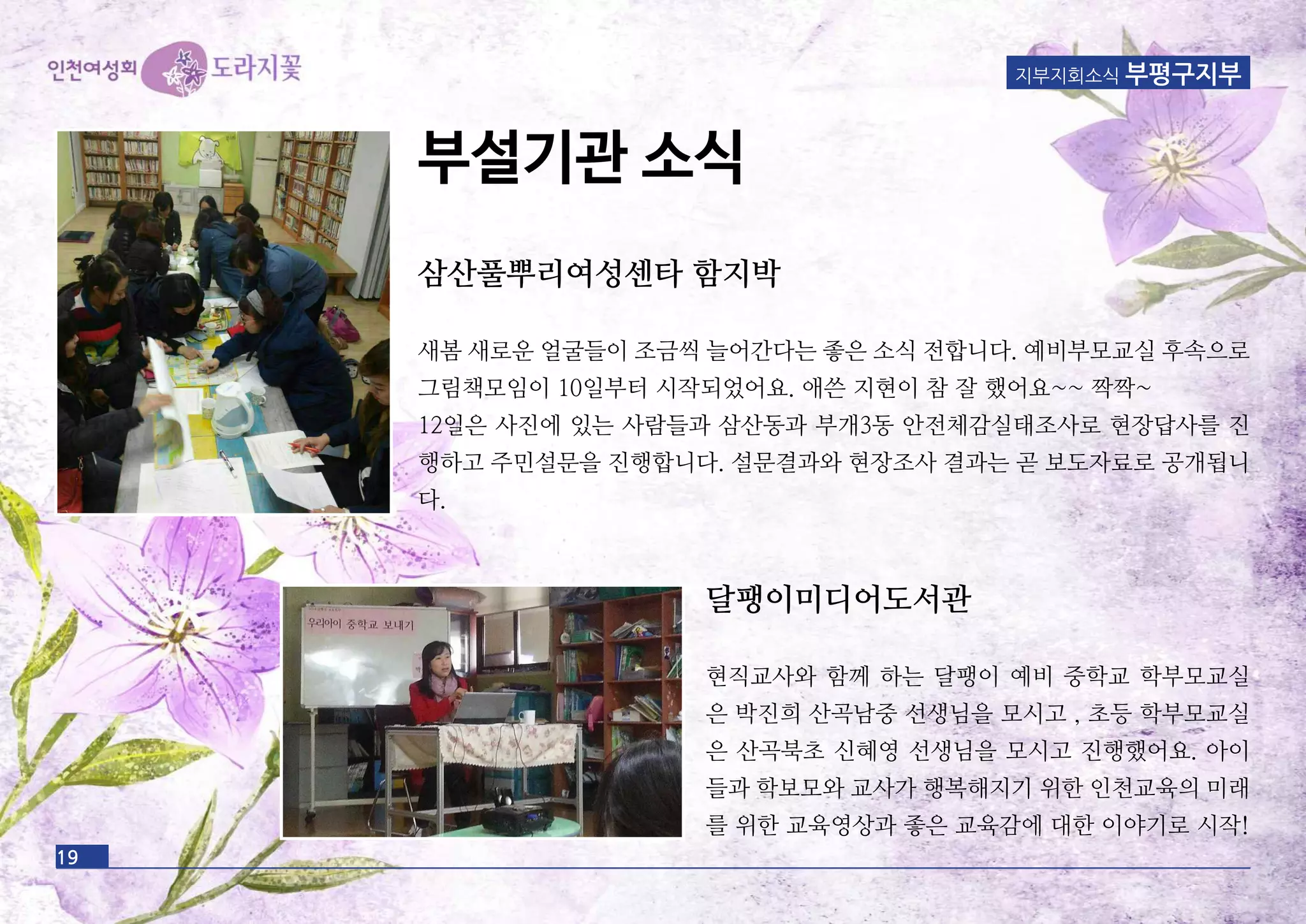 인천여성회 도라지꽃

지부지회소식 부평구지부

부설기관 소식

삼산풀뿌리여성센타 함지박

새봄 새로운 얼굴들이 조금씩 늘어간다는 좋은 소식 전합니다. 예비부모교실 후속으로 그림책모임이 10일부터 시작되었어요. 애쓴 지현이 참 잘 했어요~~ 짝짝~
12일은 사진에 있는 사람들과 삼산동과 부개3동 안전체감실태조사로 현장답사를 진행하고 주민설문을 진행합니다. 설문결과와 현장조사 결과는 곧 보도자료로 공개됩니다.

우리아이 중학교 보내기

달팽이미디어도서관

현직교사와 함께 하는 달팽이 예비 중학교 학부모교실은 박진희 산곡남중 선생님을 모시고 , 초등 학부모교실은 산곡북초 신혜영 선생님을 모시고 진행했어요. 아이들과 학보모와 교사가 행복해지기 위한 인천교육의 미래를 위한 교육영상과 좋은 교육감에 대한 이야기로 시작!

19